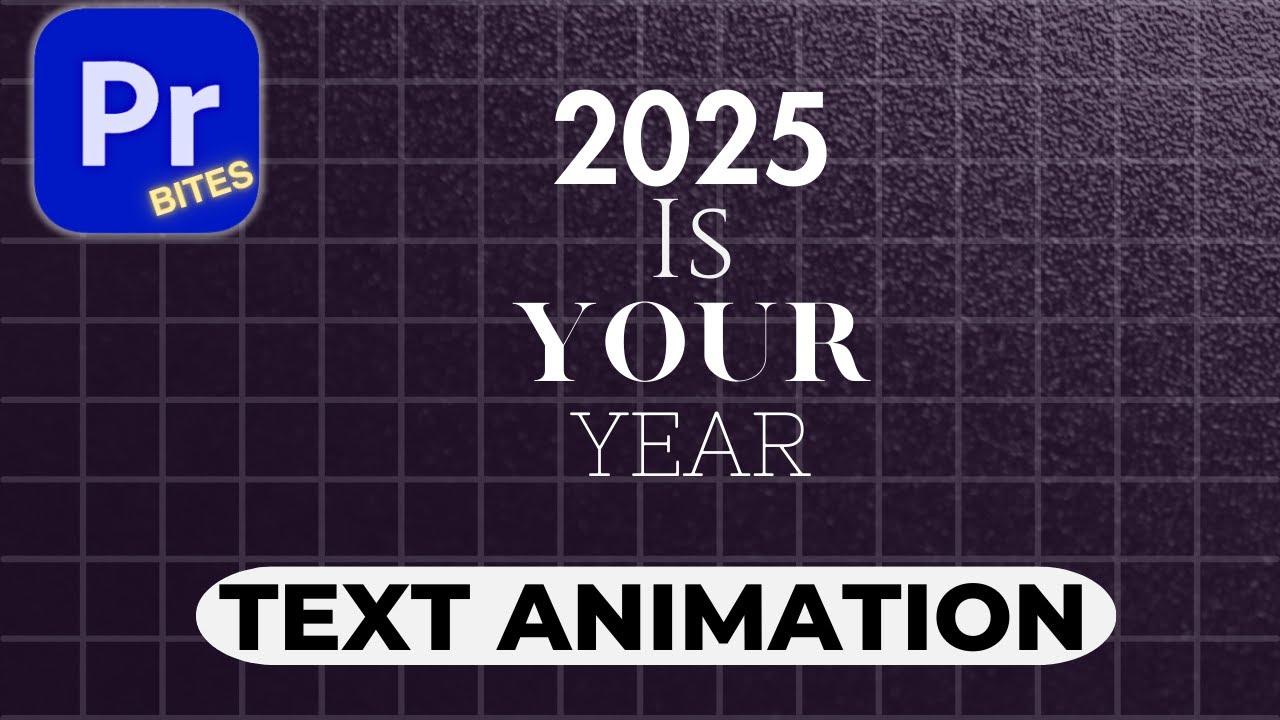 Pr
BITES

2025
IS
YOUR
YEAR

TEXT ANIMATION